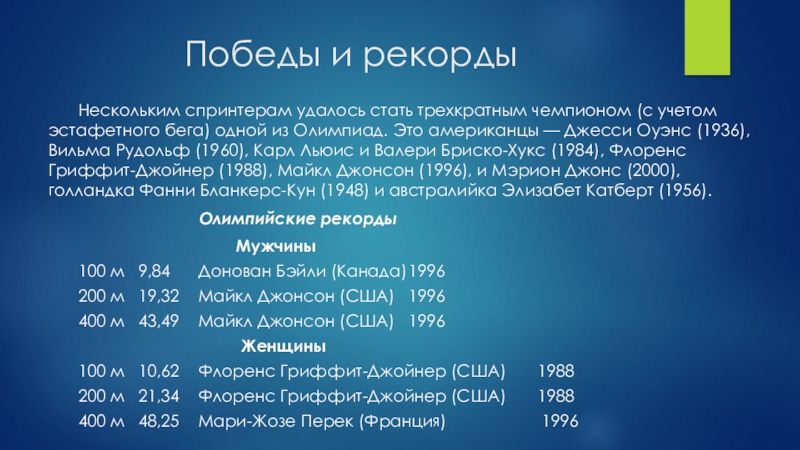 Победы и рекорды

Нескольким спринтерам удалось стать трехкратным чемпионом (с учетом эстафетного бега) одной из Олимпиад. Это американцы — Джесси Оуэнс (1936), Вильма Рудольф (1960), Карл Льюис и Валери Бриско-Хукс (1984), Флоренс Гриффит-Джойнер (1988), Майкл Джонсон (1996), и Мэрион Джонс (2000), голландка Фанни Бланкерс-Кун (1948) и австралийка Элизабет Катберт (1956).

Олимпийские рекорды

Мужчины

100 м 9,84 Донован Бэйли (Канада) 1996
200 м 19,32 Майкл Джонсон (США) 1996
400 м 43,49 Майкл Джонсон (США) 1996

Женщины

100 м 10,62 Флоренс Гриффит-Джойнер (США) 1988
200 м 21,34 Флоренс Гриффит-Джойнер (США) 1988
400 м 48,25 Мари-Жозе Перек (Франция) 1996